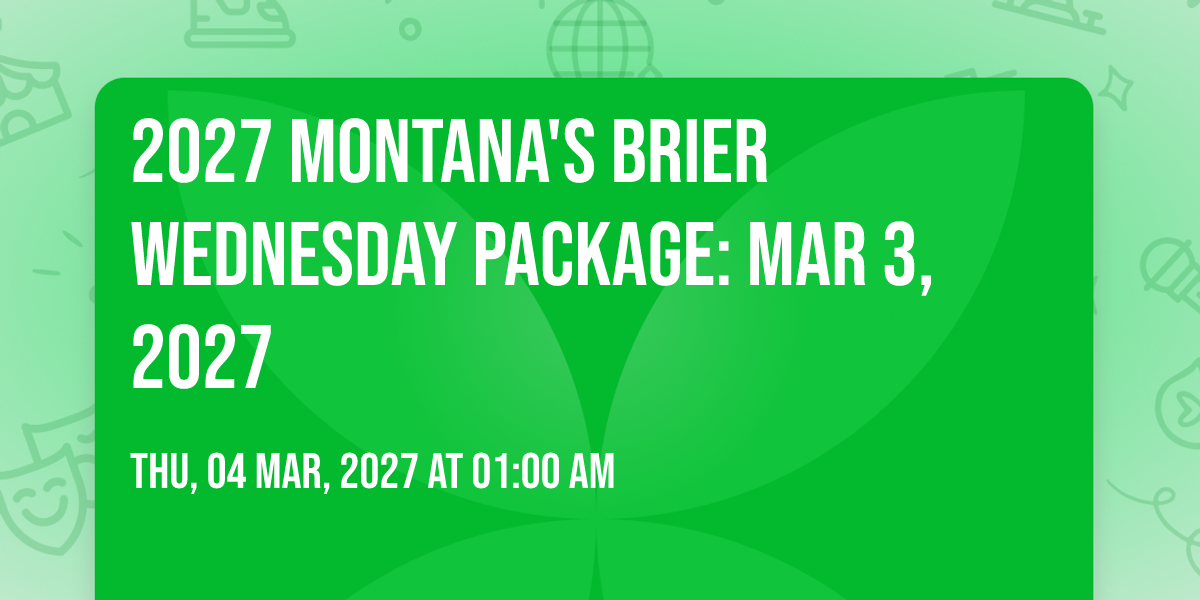 2027 MONTANA'S BRIER WEDNESDAY PACKAGE: MAR 3, 2027

THU, 04 MAR, 2027 AT 01:00 AM